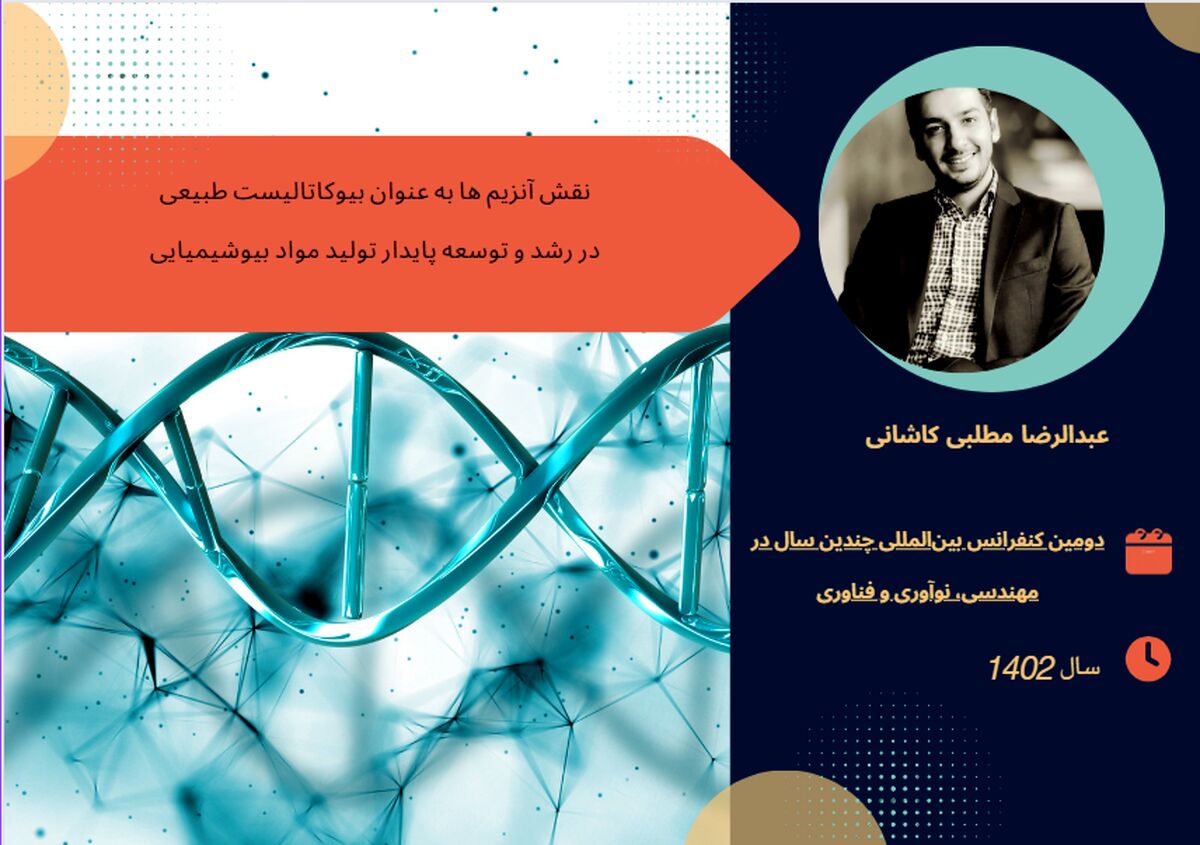 نقش آنزیم ها به عنوان بیوکاتالیست طبیعی
در رشد و توسعه پایدار تولید مواد بیوشیمیایی

عبدالرضا مطلبی کاشانی

دومین کنفرانس بین‌المللی چندین سال در مهندسی، نوآوری و فناوری

سال 1402